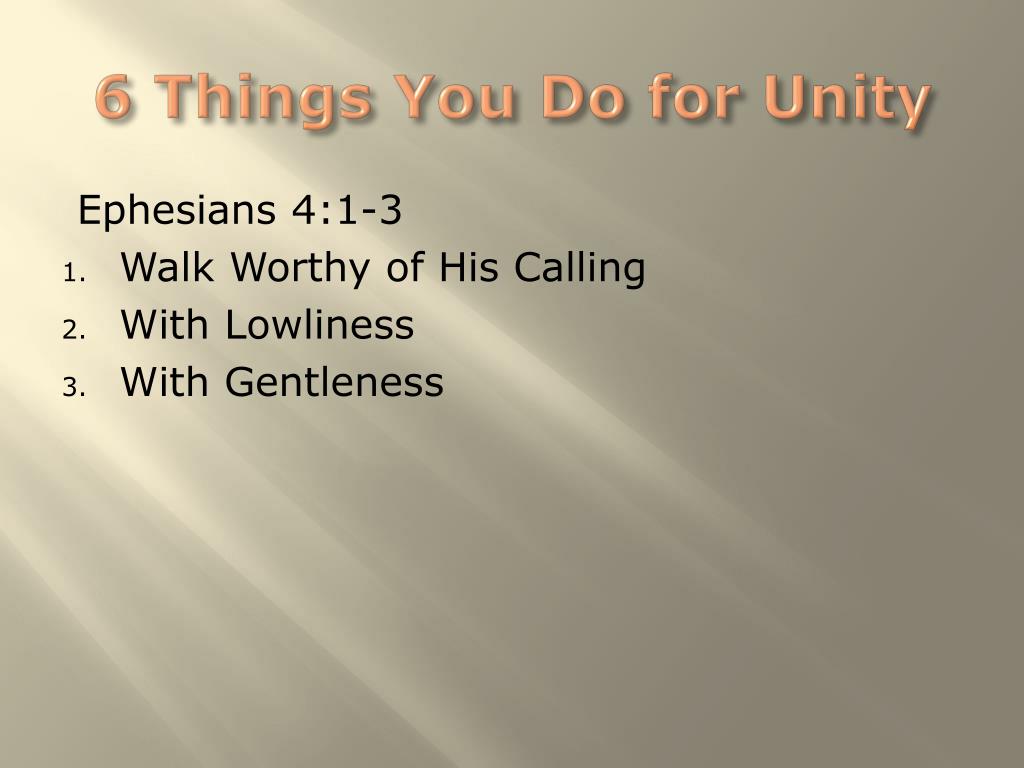 6 Things You Do for Unity

Ephesians 4:1-3

1. Walk Worthy of His Calling
2. With Lowliness
3. With Gentleness